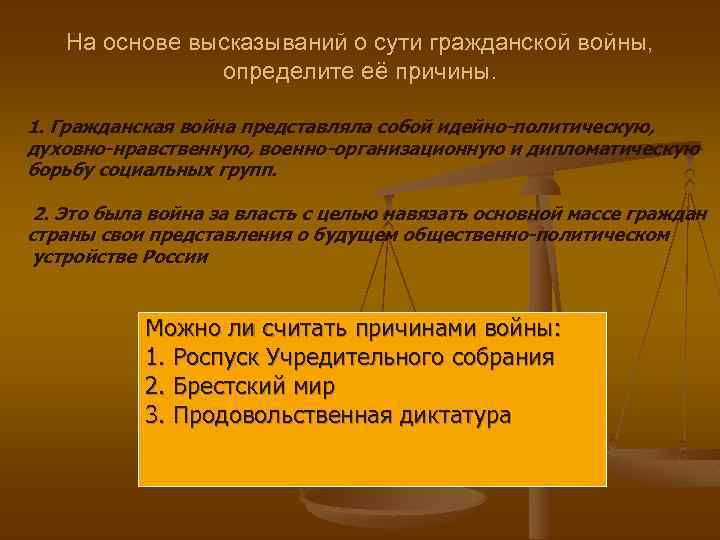 На основе высказываний о сути гражданской войны, определите её причины.

1. Гражданская война представляла собой идейно-политическую, духовно-нравственную, военно-организационную и дипломатическую борьбу социальных групп.

2. Это была война за власть с целью навязать основной массе граждан страны свои представления о будущем общественно-политическом устройстве России

Можно ли считать причинами войны:
1. Роспуск Учредительного собрания
2. Брестский мир
3. Продовольственная диктатура